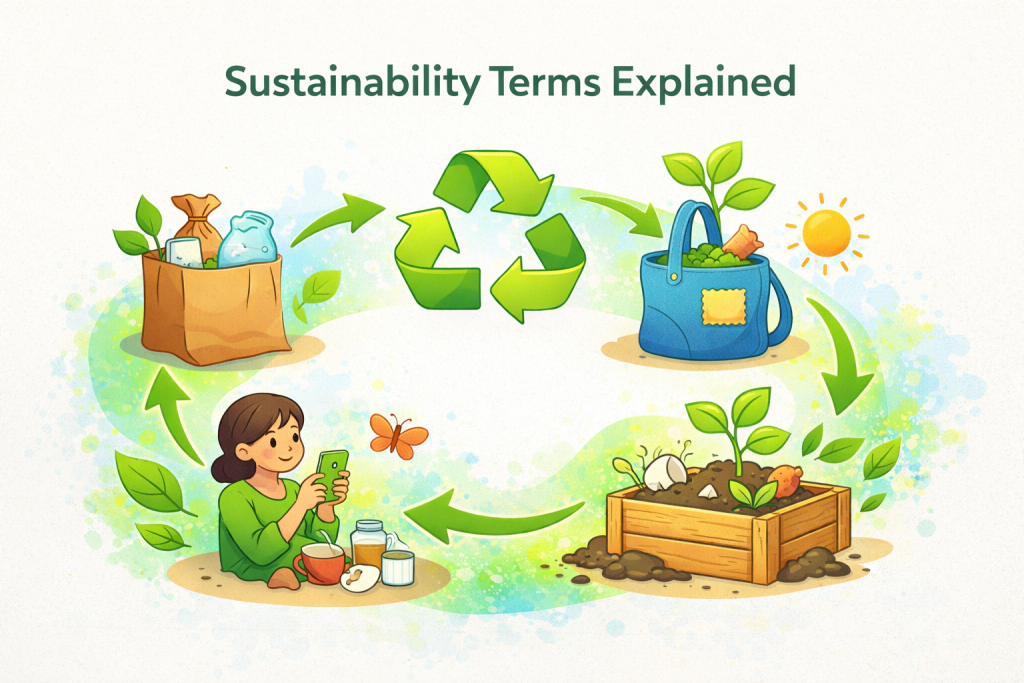 Sustainability Terms Explained